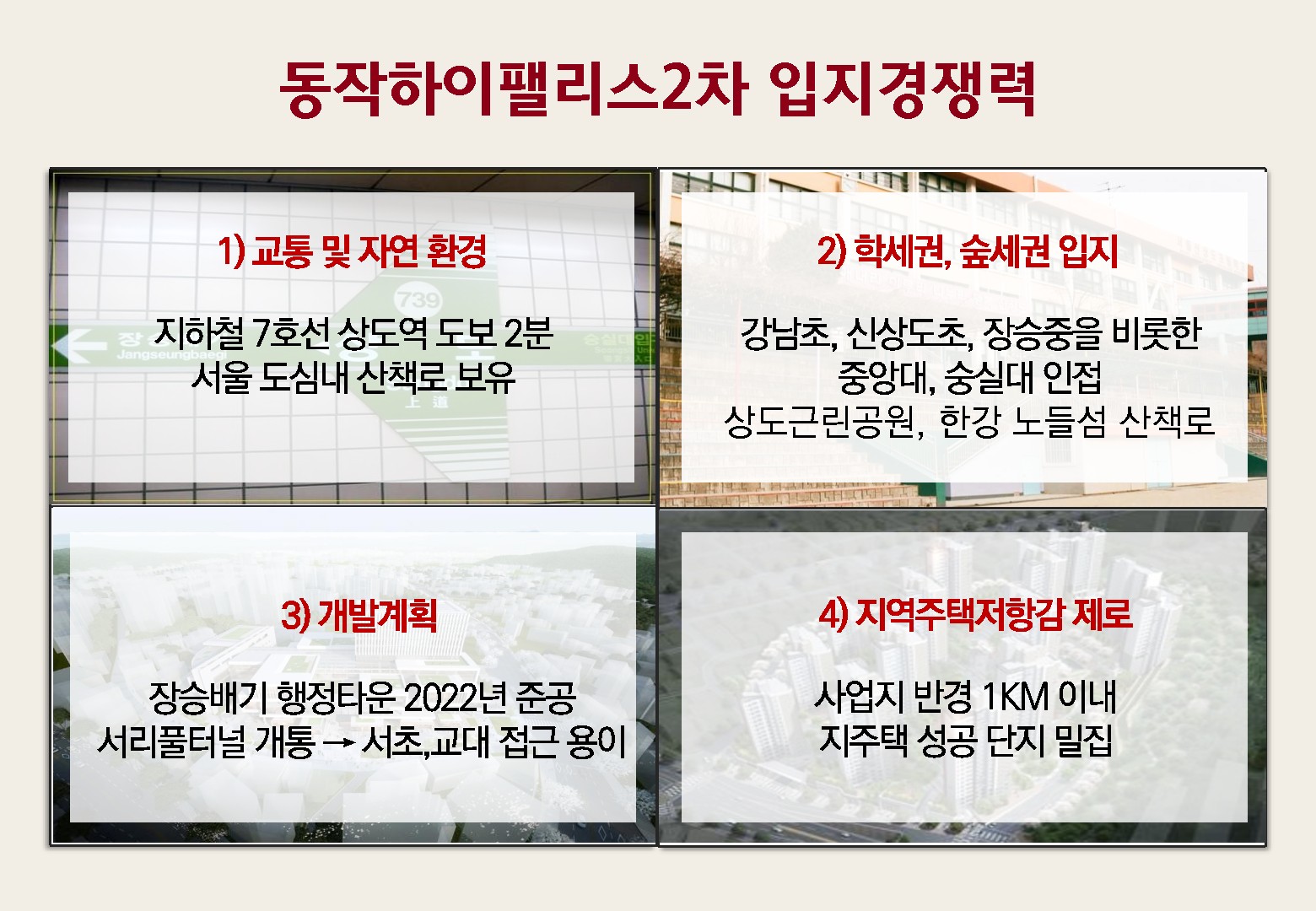 동작하이팰리스2차 입지경쟁력

1) 교통 및 자연 환경

지하철 7호선 상도역 도보 2분
서울 도심내 산책로 보유

2) 학세권, 숲세권 입지

강남초, 신상도초, 장승중을 비롯한
중앙대, 숭실대 인접
상도근린공원, 한강 노들섬 산책로

3) 개발계획

장승배기 행정타운 2022년 준공
서리풀터널 개통 → 서초,교대 접근 용이

4) 지역주택저항감 제로

사업지 반경 1KM 이내
지주택 성공 단지 밀집